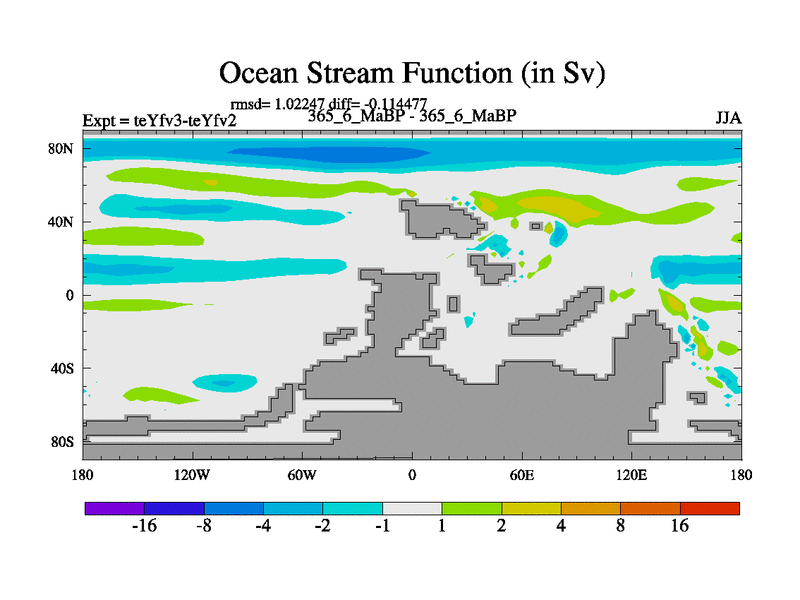 Ocean Stream Function (in Sv)

rmsd= 1.02247 diff= -0.114477

Expt = teYfv3-teYfv2

365_6_MaBP - 365_6_MaBP

JJA

80N
40N
0
40S
80S

180
120W
60W
0
60E
120E
180

-16 -8 -4 -2 -1 1 2 4 8 16